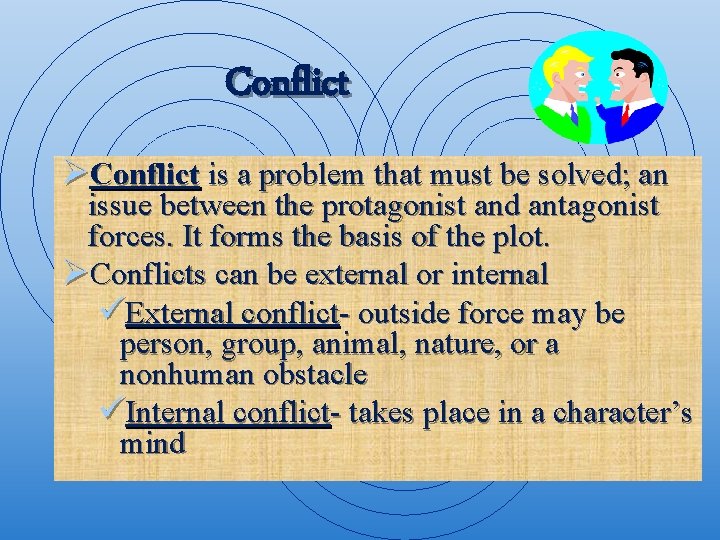 Conflict

➢Conflict is a problem that must be solved; an issue between the protagonist and antagonist forces. It forms the basis of the plot.

➢Conflicts can be external or internal

✓External conflict- outside force may be person, group, animal, nature, or a nonhuman obstacle

✓Internal conflict- takes place in a character’s mind